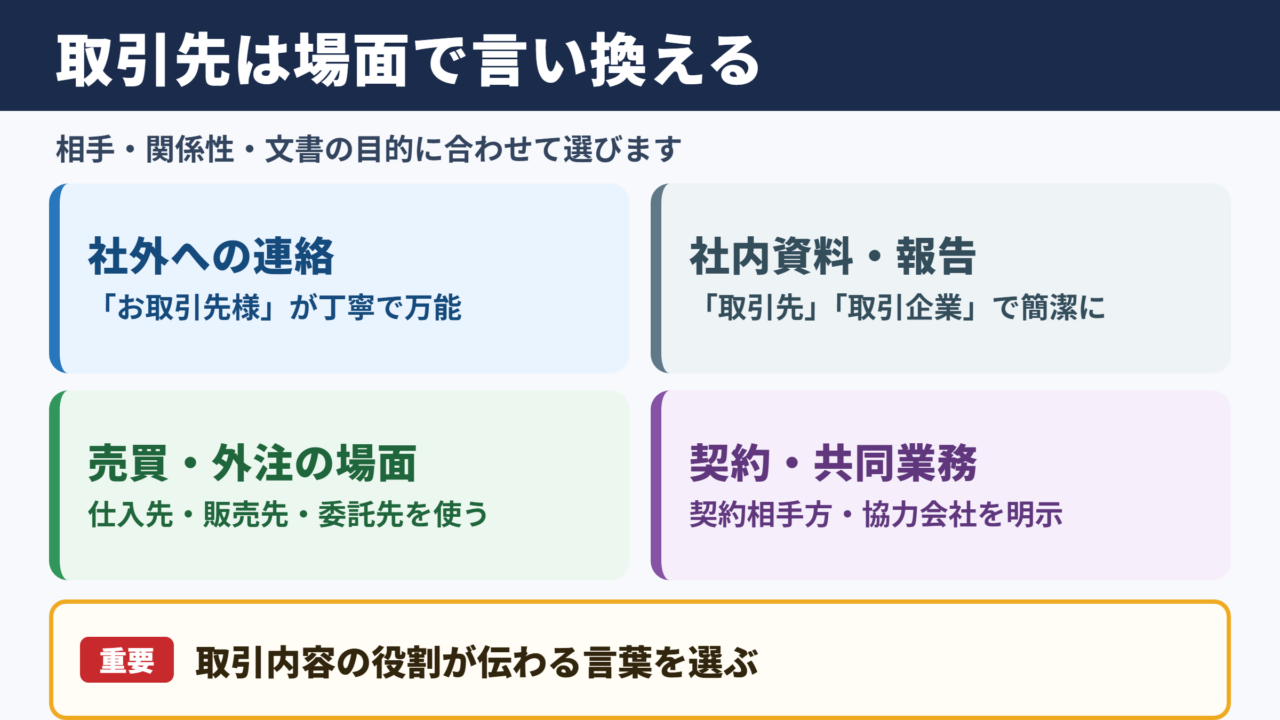 取引先は場面で言い換える

相手・関係性・文書の目的に合わせて選びます

社外への連絡
「お取引先様」が丁寧で万能

社内資料・報告
「取引先」「取引企業」で簡潔に

売買・外注の場面
仕入先・販売先・委託先を使う

契約・共同業務
契約相手方・協力会社を明示

重要 取引内容の役割が伝わる言葉を選ぶ